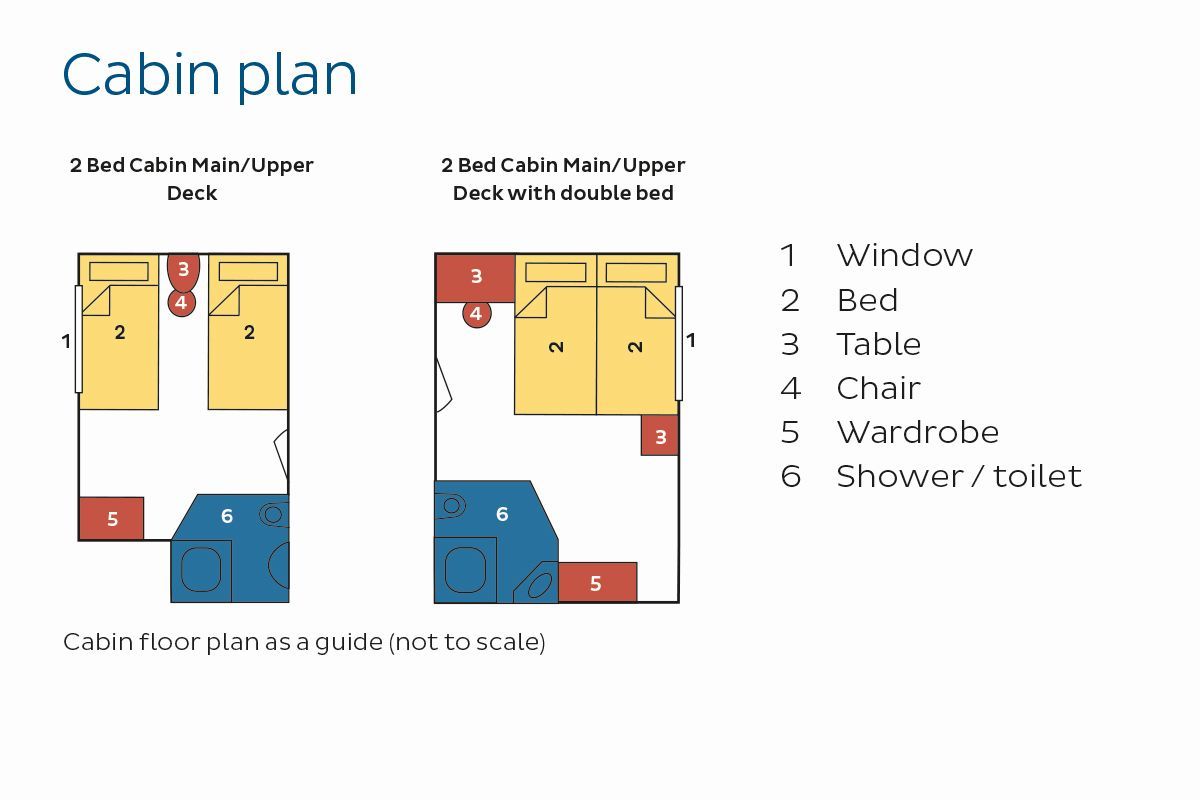 Cabin plan

2 Bed Cabin Main/Upper Deck

3
4
1
2
2
5
6

2 Bed Cabin Main/Upper Deck with double bed

3
4
2
2
1
3
6
5

1 Window
2 Bed
3 Table
4 Chair
5 Wardrobe
6 Shower / toilet

Cabin floor plan as a guide (not to scale)